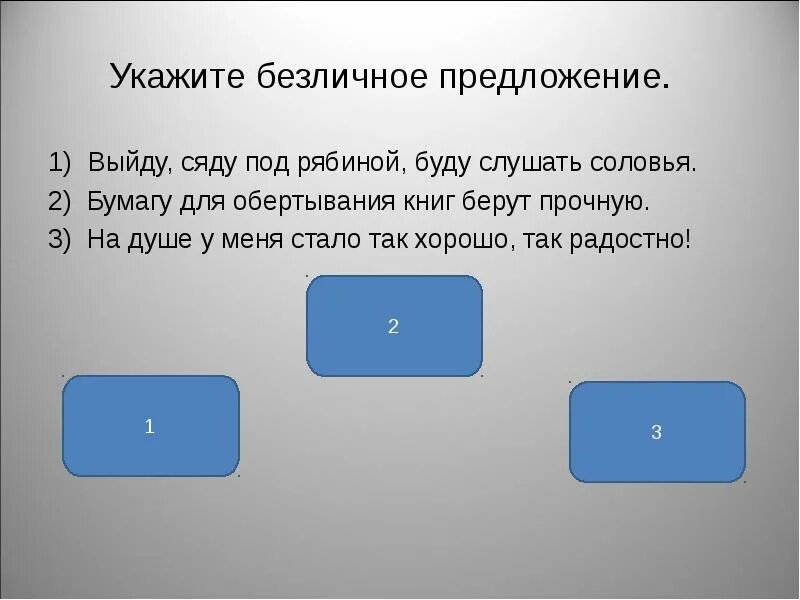 Укажите безличное предложение.

1) Выйду, сяду под рябиной, буду слушать соловья.
2) Бумагу для обертывания книг берут прочную.
3) На душе у меня стало так хорошо, так радостно!

2

1

3